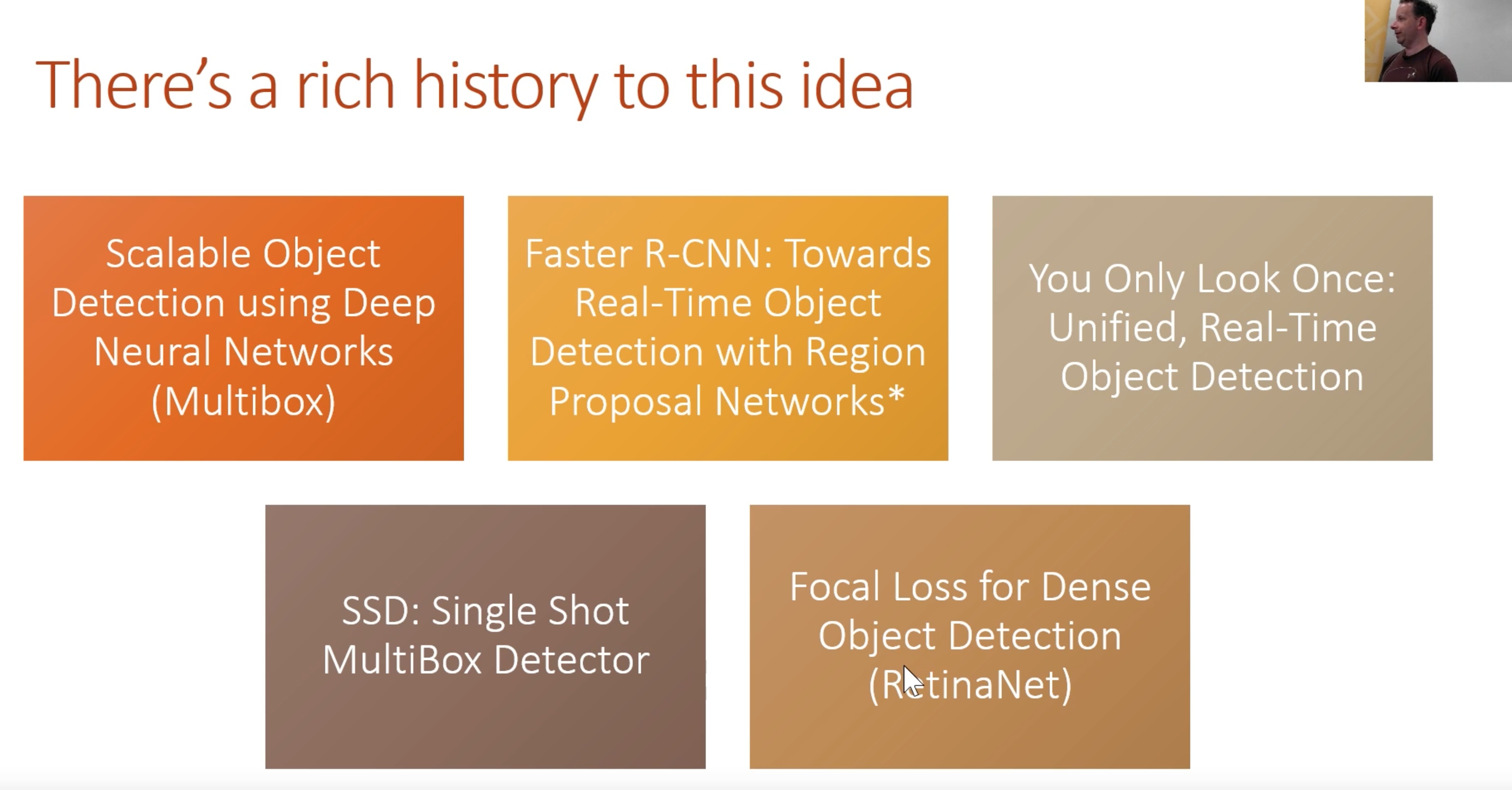 There's a rich history to this idea

Scalable Object Detection using Deep Neural Networks (Multibox)

Faster R-CNN: Towards Real-Time Object Detection with Region Proposal Networks*

You Only Look Once: Unified, Real-Time Object Detection

SSD: Single Shot MultiBox Detector

Focal Loss for Dense Object Detection (RetinaNet)